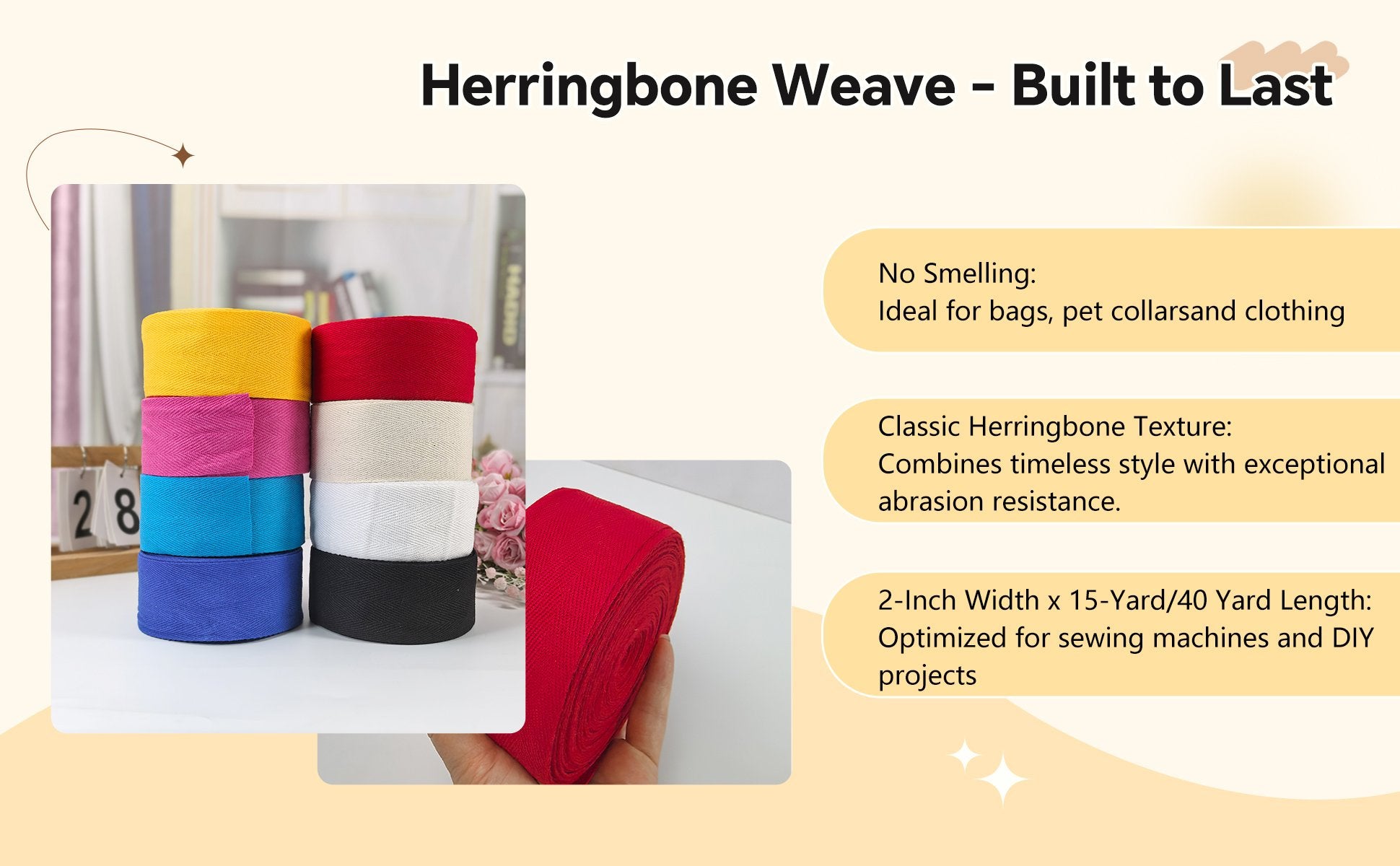 Herringbone Weave - Built to Last

28

No Smelling:
Ideal for bags, pet collarsand clothing

Classic Herringbone Texture:
Combines timeless style with exceptional abrasion resistance.

2-Inch Width x 15-Yard/40 Yard Length:
Optimized for sewing machines and DIY projects